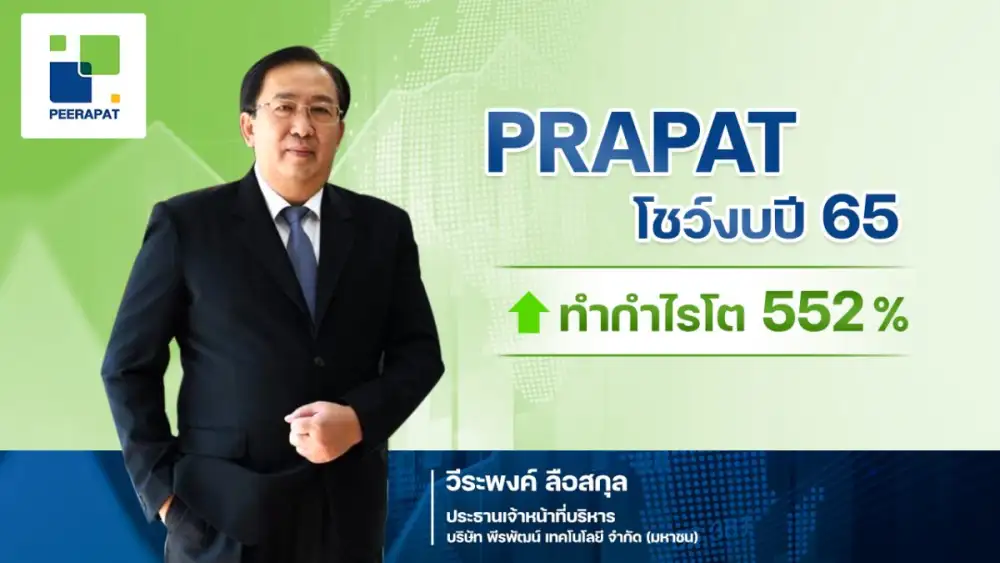 PEERAPAT

PRAPAT
โชว์งบปี 65

ทำกำไรโต 552 %

วีระพงค์ ลือสกุล
ประธานเจ้าหน้าที่บริหาร
บริษัท พีรพัฒน์ เทคโนโลยี จำกัด (มหาชน)